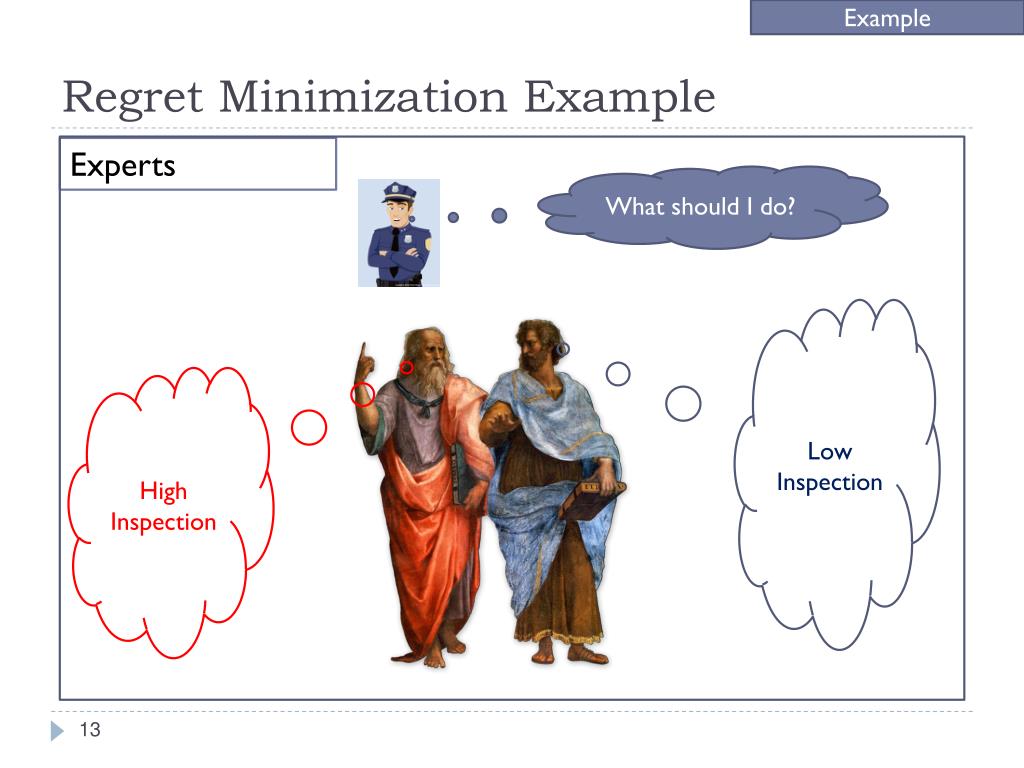 Example

Regret Minimization Example

Experts

What should I do?

High Inspection

Low Inspection

13